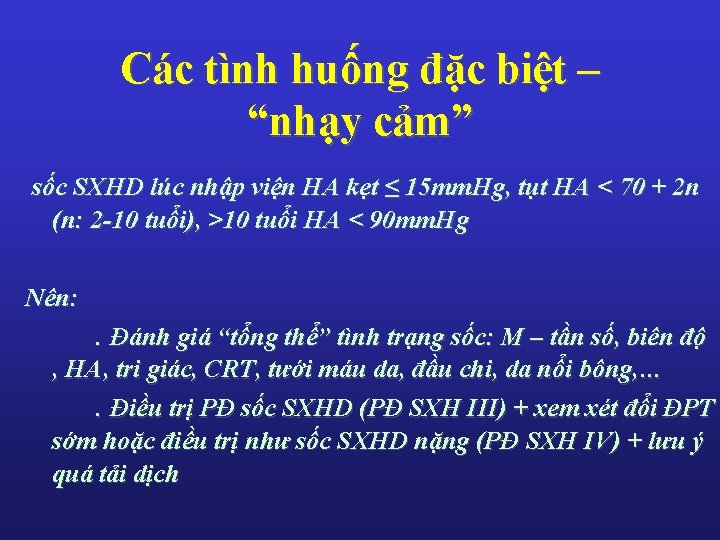 Các tình huống đặc biệt – “nhạy cảm”

sốc SXHD lúc nhập viện HA kẹt ≤ 15mmHg, tụt HA < 70 + 2n (n: 2-10 tuổi), >10 tuổi HA < 90mmHg

Nên:

. Đánh giá “tổng thể” tình trạng sốc: M – tần số, biên độ , HA, tri giác, CRT, tưới máu da, đầu chi, da nổi bông,…

. Điều trị PĐ sốc SXHD (PĐ SXH III) + xem xét đổi ĐPT sớm hoặc điều trị như sốc SXHD nặng (PĐ SXH IV) + lưu ý quá tải dịch